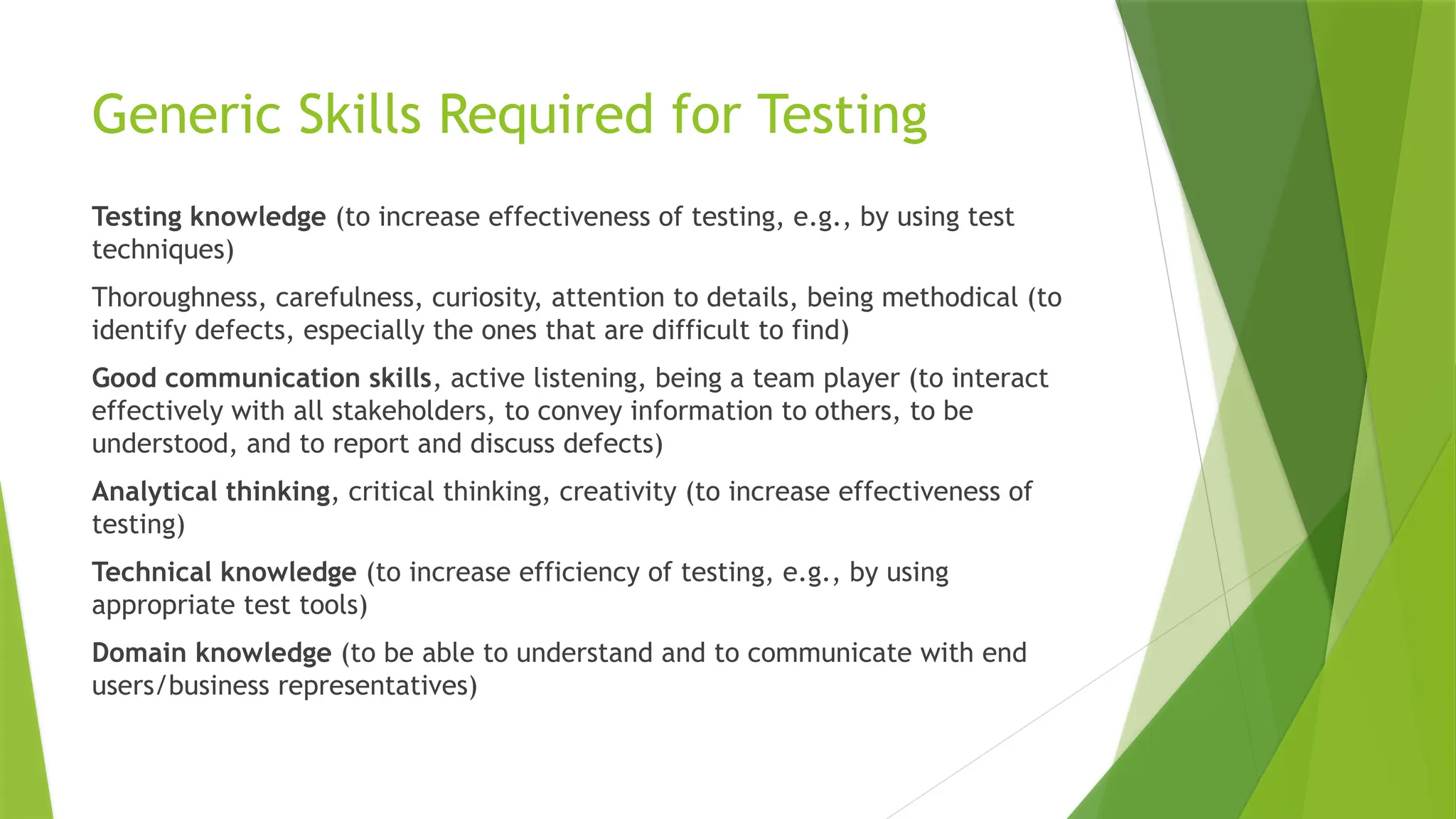 Generic Skills Required for Testing

Testing knowledge (to increase effectiveness of testing, e.g., by using test techniques)

Thoroughness, carefulness, curiosity, attention to details, being methodical (to identify defects, especially the ones that are difficult to find)

Good communication skills, active listening, being a team player (to interact effectively with all stakeholders, to convey information to others, to be understood, and to report and discuss defects)

Analytical thinking, critical thinking, creativity (to increase effectiveness of testing)

Technical knowledge (to increase efficiency of testing, e.g., by using appropriate test tools)

Domain knowledge (to be able to understand and to communicate with end users/business representatives)